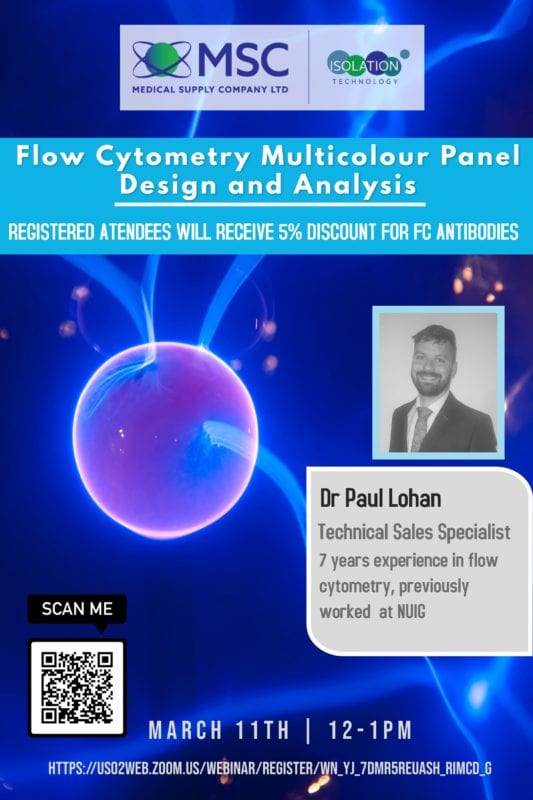 MSC
MEDICAL SUPPLY COMPANY LTD

ISOLATION
TECHNOLOGY

Flow Cytometry Multicolour Panel Design and Analysis

REGISTERED ATENDEES WILL RECEIVE 5% DISCOUNT FOR FC ANTIBODIES

Dr Paul Lohan

Technical Sales Specialist

7 years experience in flow cytometry, previously worked at NUIG

SCAN ME

MARCH 11TH | 12-1PM

HTTPS://US02WEB.ZOOM.US/WEBINAR/REGISTER/WN_YJ_7DMR5REUASH_RIMCD_G